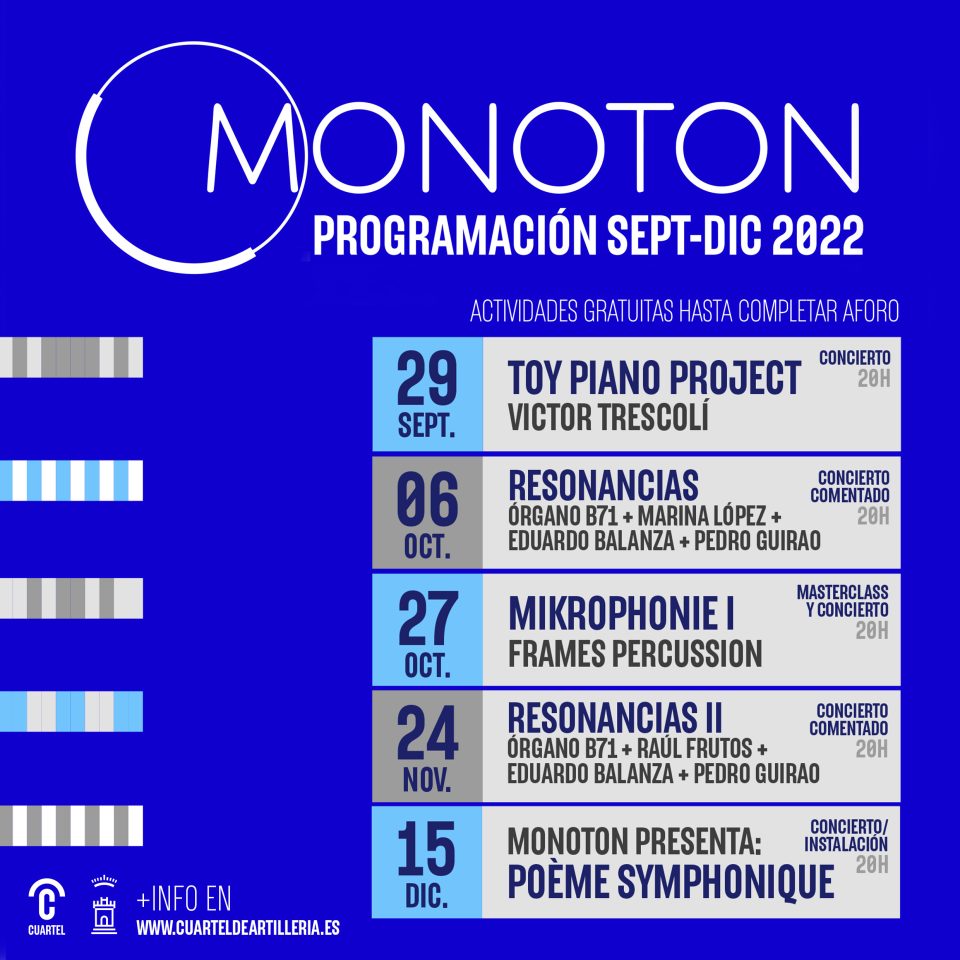 MONOTON
PROGRAMACIÓN SEPT-DIC 2022

ACTIVIDADES GRATUITAS HASTA COMPLETAR AFORO

29 SEPT.
TOY PIANO PROJECT
VICTOR TRESCOLÍ
CONCIERTO 20H

06 OCT.
RESONANCIAS
ÓRGANO B71 + MARINA LÓPEZ + EDUARDO BALANZA + PEDRO GUIRAO
CONCIERTO COMENTADO 20H

27 OCT.
MIKROPHONIE I
FRAMES PERCUSSION
MASTERCLASS Y CONCIERTO 20H

24 NOV.
RESONANCIAS II
ÓRGANO B71 + RAÚL FRUTOS + EDUARDO BALANZA + PEDRO GUIRAO
CONCIERTO COMENTADO 20H

15 DIC.
MONOTON PRESENTA:
POÈME SYMPHONIQUE
CONCIERTO/ INSTALACIÓN 20H

CUARTEL
+INFO EN
WWW.CUARTELDEARTILLERIA.ES